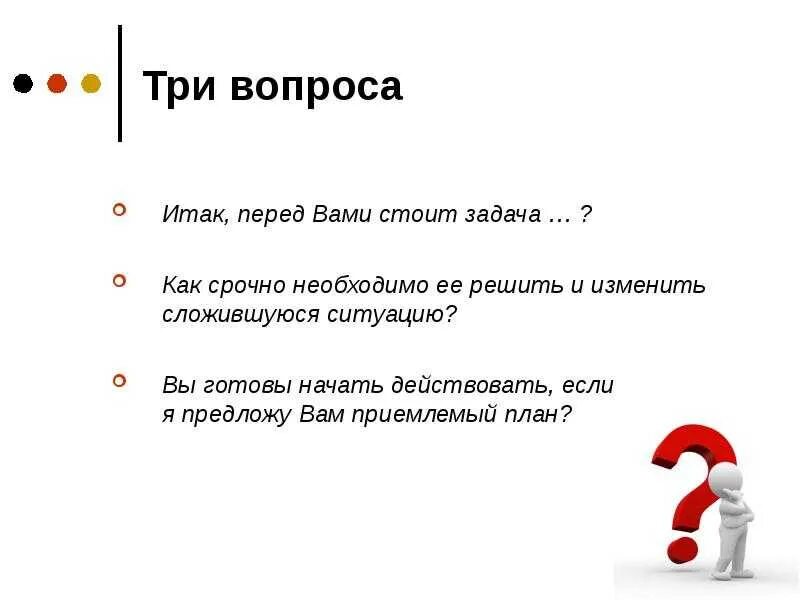 Три вопроса

Итак, перед Вами стоит задача … ?

Как срочно необходимо ее решить и изменить сложившуюся ситуацию?

Вы готовы начать действовать, если я предложу Вам приемлемый план?